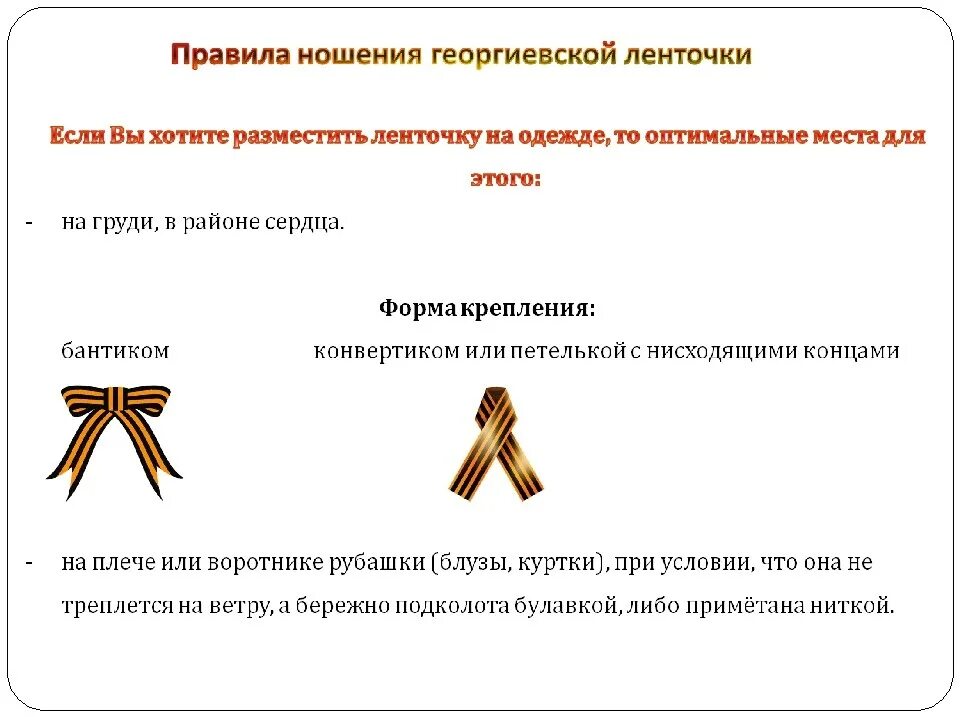 Правила ношения георгиевской ленточки

Если Вы хотите разместить ленточку на одежде, то оптимальные места для этого:

- на груди, в районе сердца.

Форма крепления:

бантиком конвертиком или петелькой с нисходящими концами

- на плече или воротнике рубашки (блузы, куртки), при условии, что она не треплется на ветру, а бережно подколота булавкой, либо примётана ниткой.